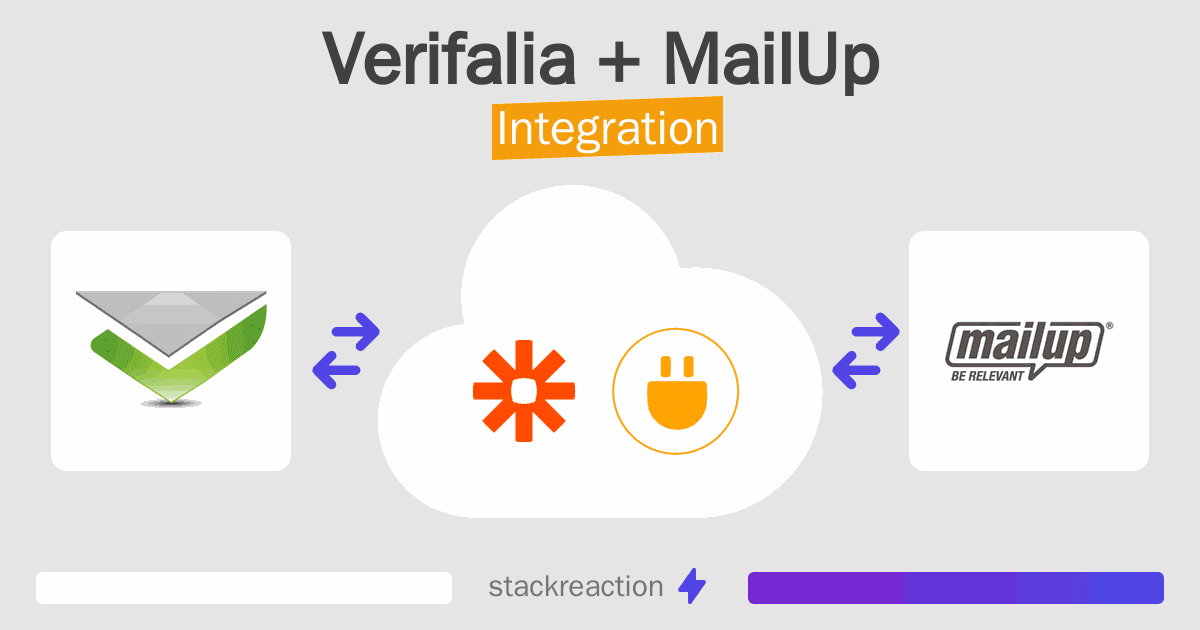 Verifalia + MailUp

Integration

mailup®
BE RELEVANT

stackreaction